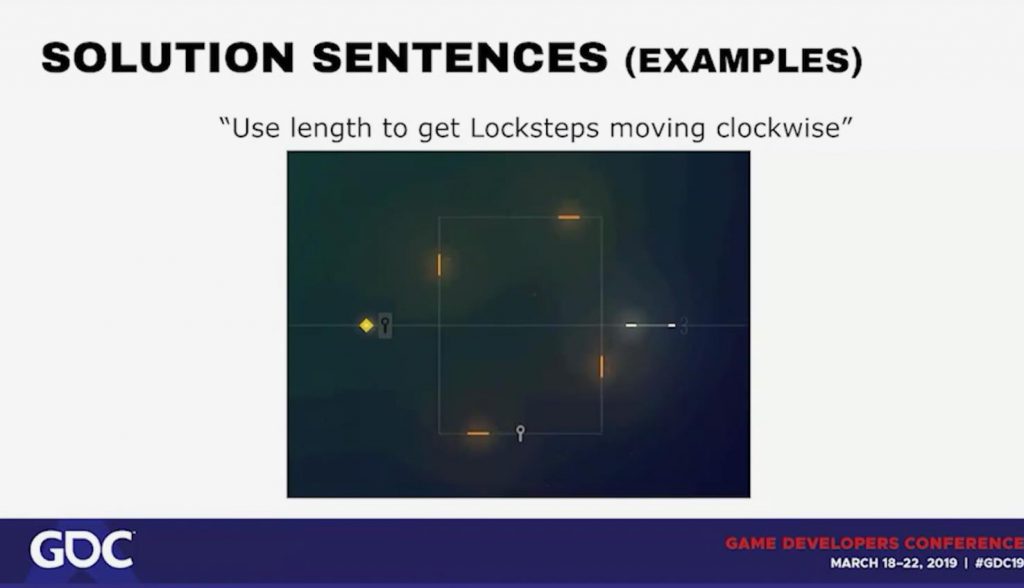 SOLUTION SENTENCES (EXAMPLES)

"Use length to get Locksteps moving clockwise"

GDC

GAME DEVELOPERS CONFERENCE

MARCH 18–22, 2019 | #GDC19